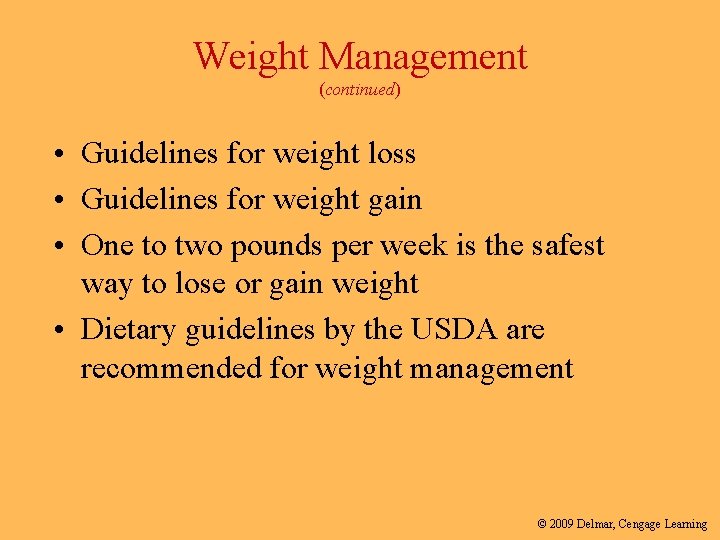 Weight Management
(continued)

• Guidelines for weight loss
• Guidelines for weight gain
• One to two pounds per week is the safest way to lose or gain weight
• Dietary guidelines by the USDA are recommended for weight management

© 2009 Delmar, Cengage Learning